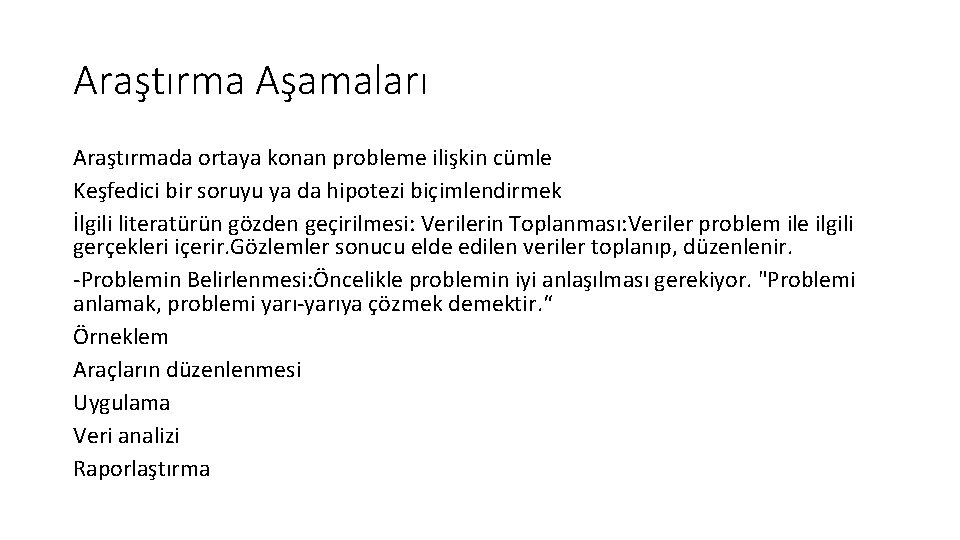 Araştırma Aşamaları

Araştırmada ortaya konan probleme ilişkin cümle

Keşfedici bir soruyu ya da hipotezi biçimlendirmek

İlgili literatürün gözden geçirilmesi: Verilerin Toplanması:Veriler problem ile ilgili gerçekleri içerir.Gözlemler sonucu elde edilen veriler toplanıp, düzenlenir.

-Problemin Belirlenmesi:Öncelikle problemin iyi anlaşılması gerekiyor. "Problemi anlamak, problemi yarı-yarıya çözmek demektir.“

Örneklem

Araçların düzenlenmesi

Uygulama

Veri analizi

Raporlaştırma